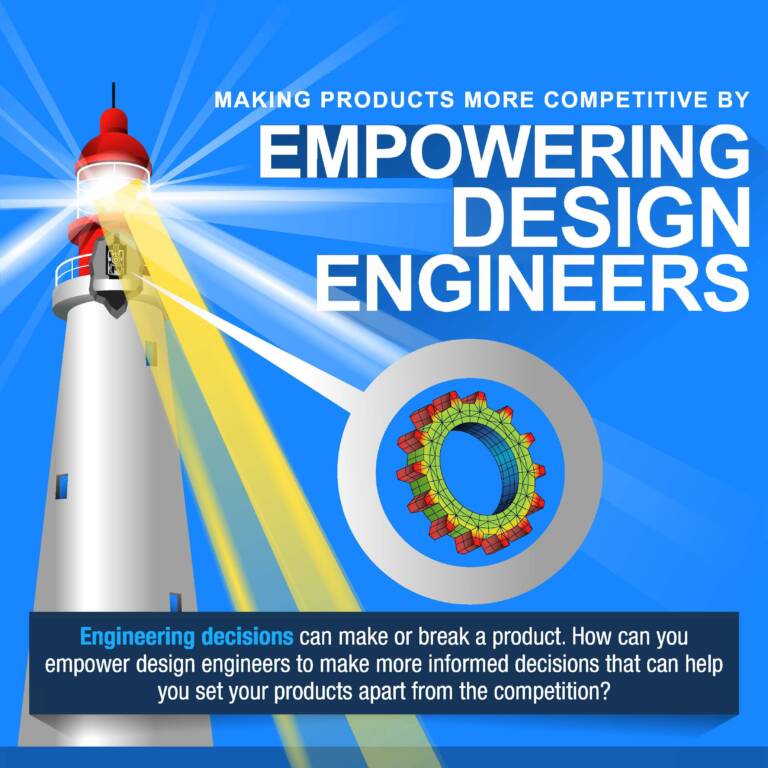 MAKING PRODUCTS MORE COMPETITIVE BY
EMPOWERING DESIGN ENGINEERS

Engineering decisions can make or break a product. How can you empower design engineers to make more informed decisions that can help you set your products apart from the competition?